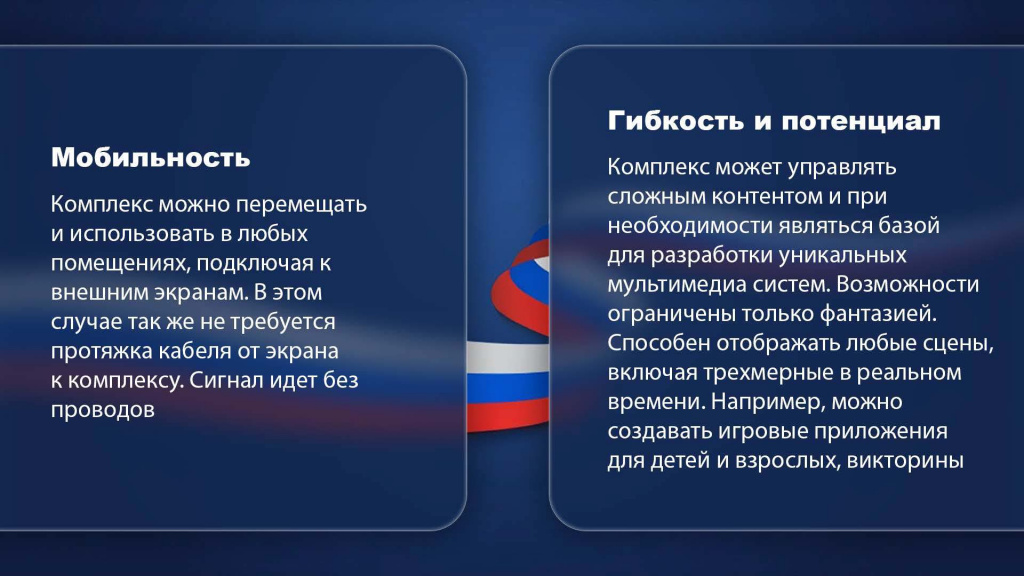 Мобильность

Комплекс можно перемещать и использовать в любых помещениях, подключая к внешним экранам. В этом случае так же не требуется протяжка кабеля от экрана к комплексу. Сигнал идет без проводов

Гибкость и потенциал

Комплекс может управлять сложным контентом и при необходимости являться базой для разработки уникальных мультимедиа систем. Возможности ограничены только фантазией. Способен отображать любые сцены, включая трехмерные в реальном времени. Например, можно создавать игровые приложения для детей и взрослых, викторины